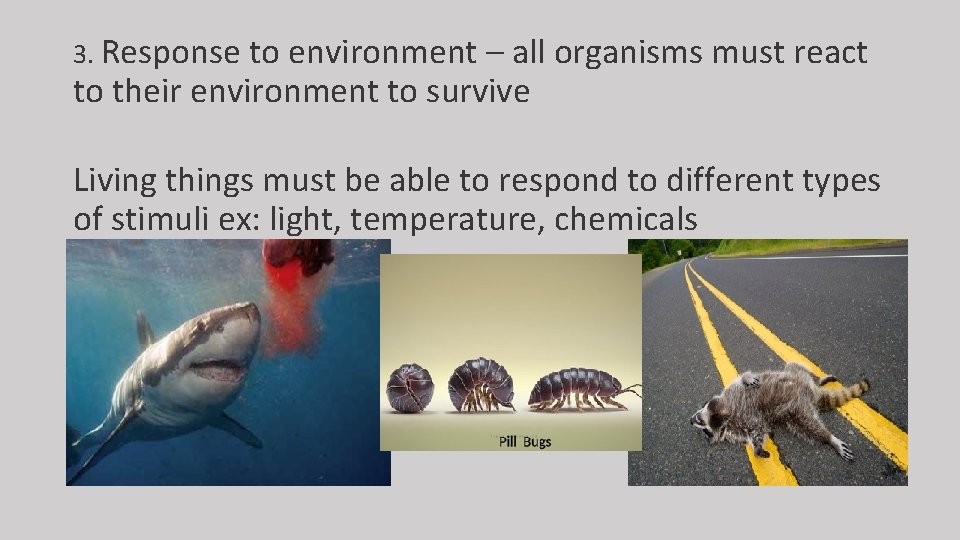 3. Response to environment – all organisms must react to their environment to survive

Living things must be able to respond to different types of stimuli ex: light, temperature, chemicals

Pill Bugs